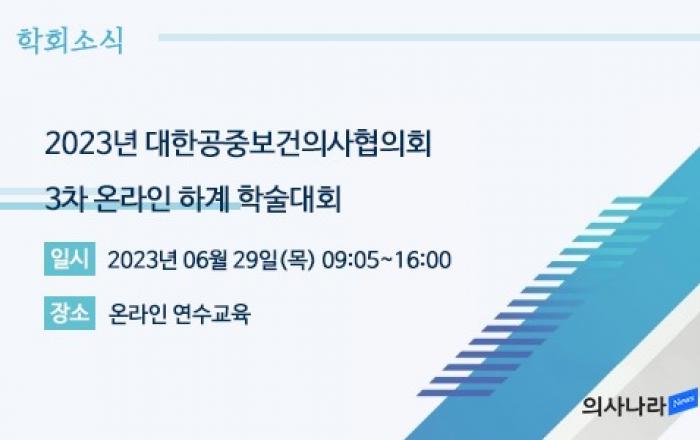 학회소식

2023년 대한공중보건의사협의회
3차 온라인 하계 학술대회

일시 2023년 06월 29일(목) 09:05~16:00

장소 온라인 연수교육

의사나라 News